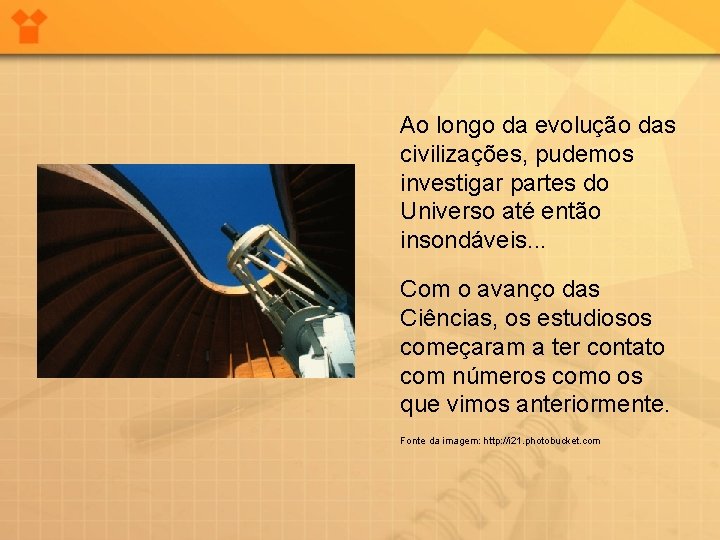 Ao longo da evolução das civilizações, pudemos investigar partes do Universo até então insondáveis...

Com o avanço das Ciências, os estudiosos começaram a ter contato com números como os que vimos anteriormente.

Fonte da imagem: http://i21.photobucket.com